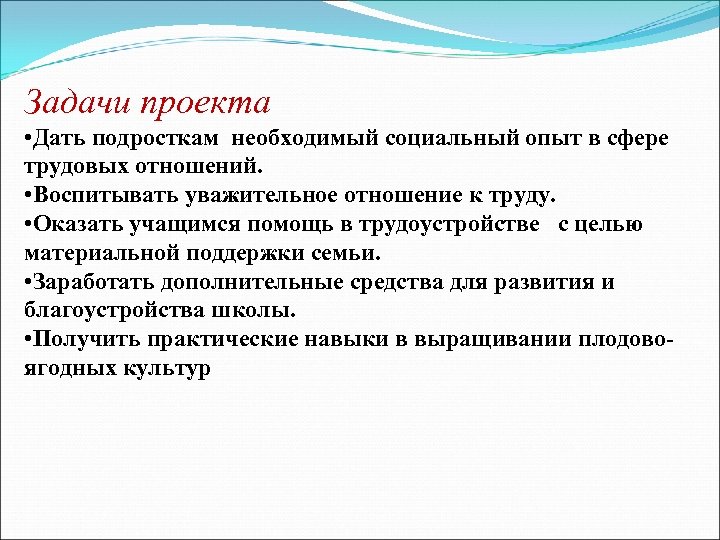 Задачи проекта

•Дать подросткам необходимый социальный опыт в сфере трудовых отношений.

•Воспитывать уважительное отношение к труду.

•Оказать учащимся помощь в трудоустройстве с целью материальной поддержки семьи.

•Заработать дополнительные средства для развития и благоустройства школы.

•Получить практические навыки в выращивании плодово-ягодных культур